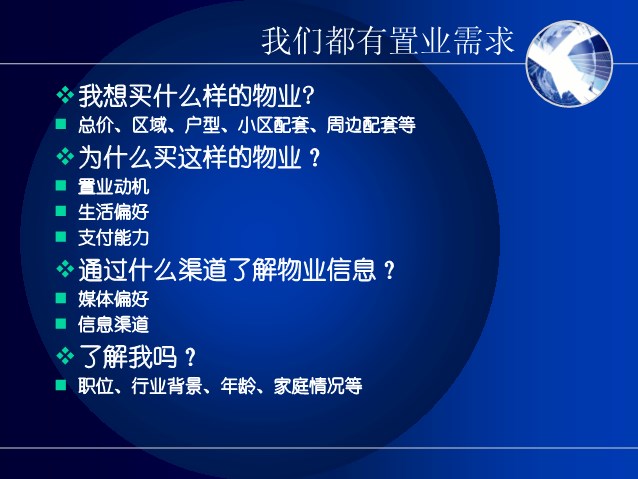 我们都有置业需求

❖ 我想买什么样的物业?
■ 总价、区域、户型、小区配套、周边配套等
❖ 为什么买这样的物业？
■ 置业动机
■ 生活偏好
■ 支付能力
❖ 通过什么渠道了解物业信息？
■ 媒体偏好
■ 信息渠道
❖ 了解我吗？
■ 职位、行业背景、年龄、家庭情况等